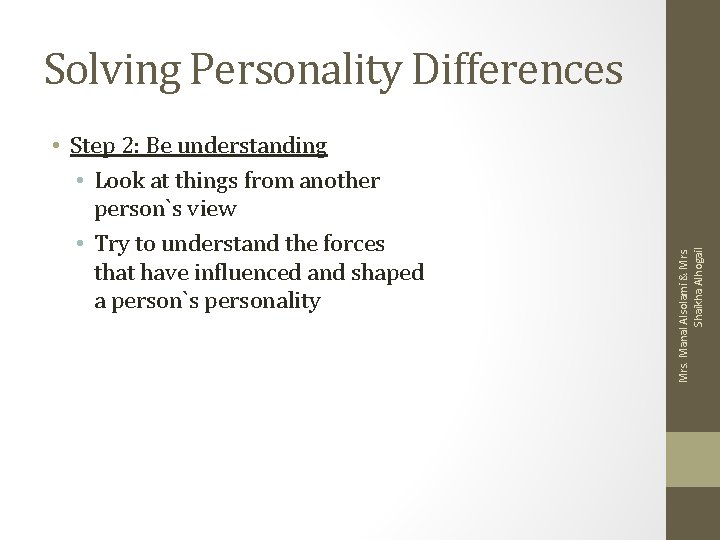 Solving Personality Differences

• Step 2: Be understanding
  • Look at things from another person`s view
  • Try to understand the forces that have influenced and shaped a person`s personality

Mrs. Manal Alsolami & Mrs Shaikha Alhogail